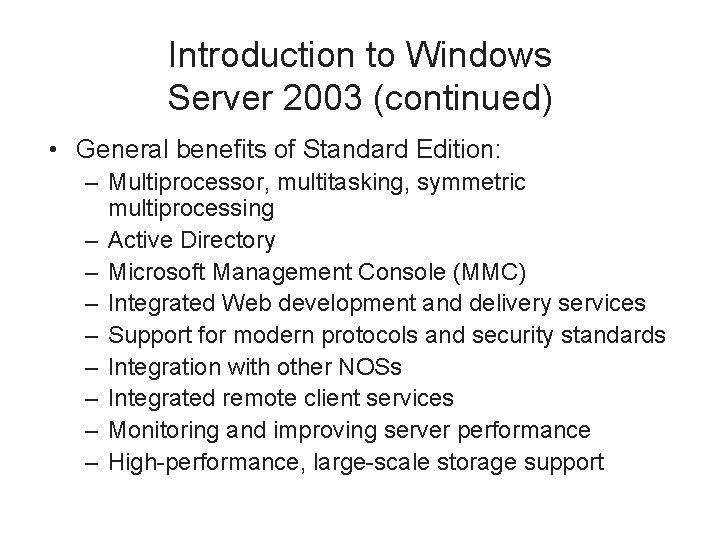 Introduction to Windows Server 2003 (continued)

• General benefits of Standard Edition:
– Multiprocessor, multitasking, symmetric multiprocessing
– Active Directory
– Microsoft Management Console (MMC)
– Integrated Web development and delivery services
– Support for modern protocols and security standards
– Integration with other NOSs
– Integrated remote client services
– Monitoring and improving server performance
– High-performance, large-scale storage support